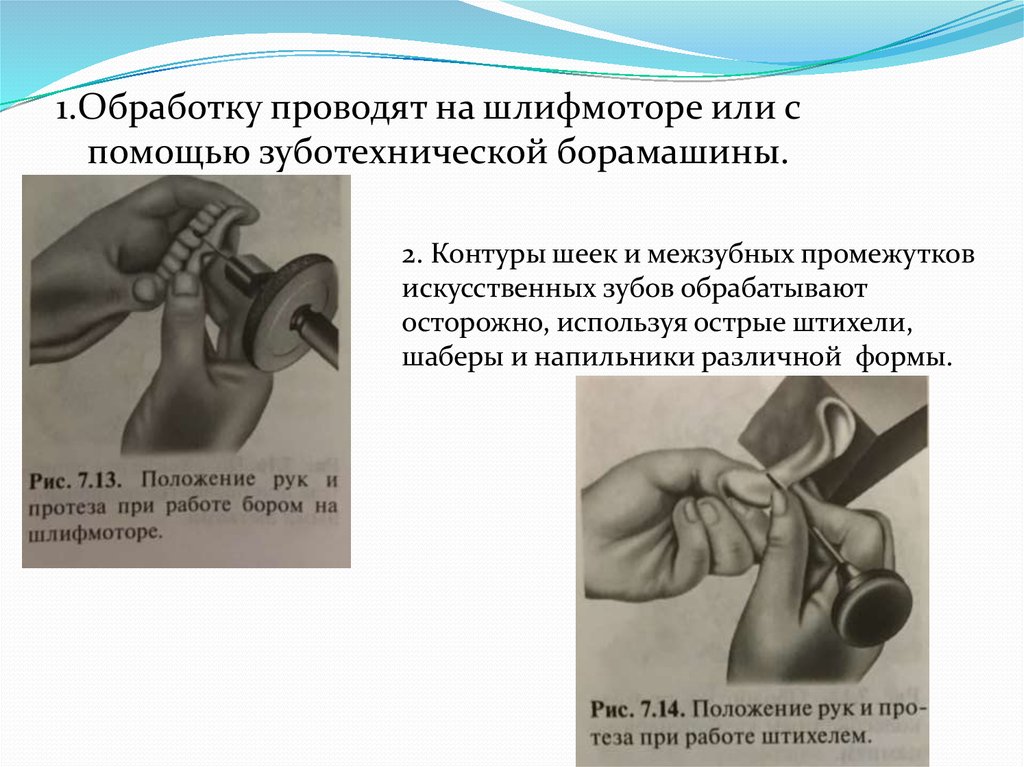 1.Обработку проводят на шлифмоторе или с помощью зуботехнической борамашины.

Рис. 7.13. Положение рук и протеза при работе бором на шлифмоторе.

2. Контуры шеек и межзубных промежутков искусственных зубов обрабатывают осторожно, используя острые штихели, шаберы и напильники различной формы.

Рис. 7.14. Положение рук и протеза при работе штихелем.